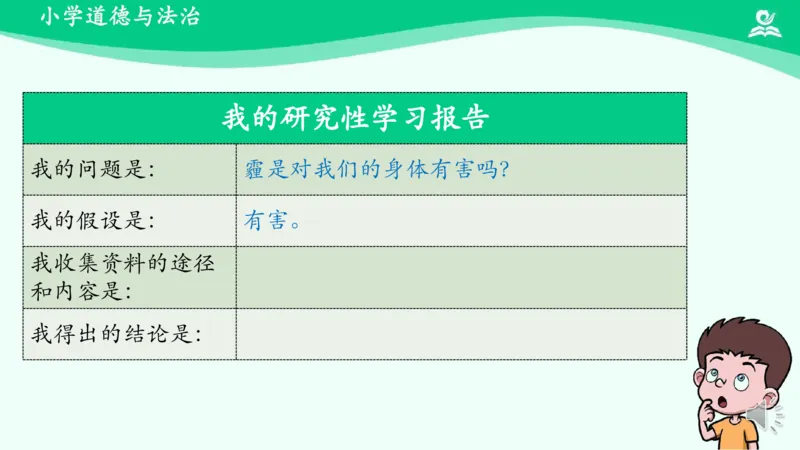 小学道德与法治

| 我的研究性学习报告 | |
|---|---|
| 我的问题是: | 霾是对我们的身体有害吗? |
| 我的假设是: | 有害。 |
| 我收集资料的途径和内容是: | |
| 我得出的结论是: | |